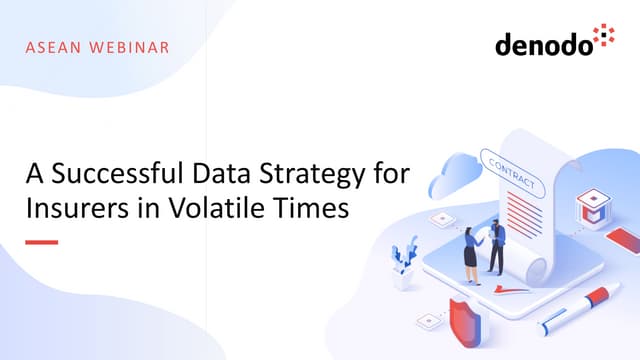 ASEAN WEBINAR

denodo

A Successful Data Strategy for Insurers in Volatile Times

CONTRACT